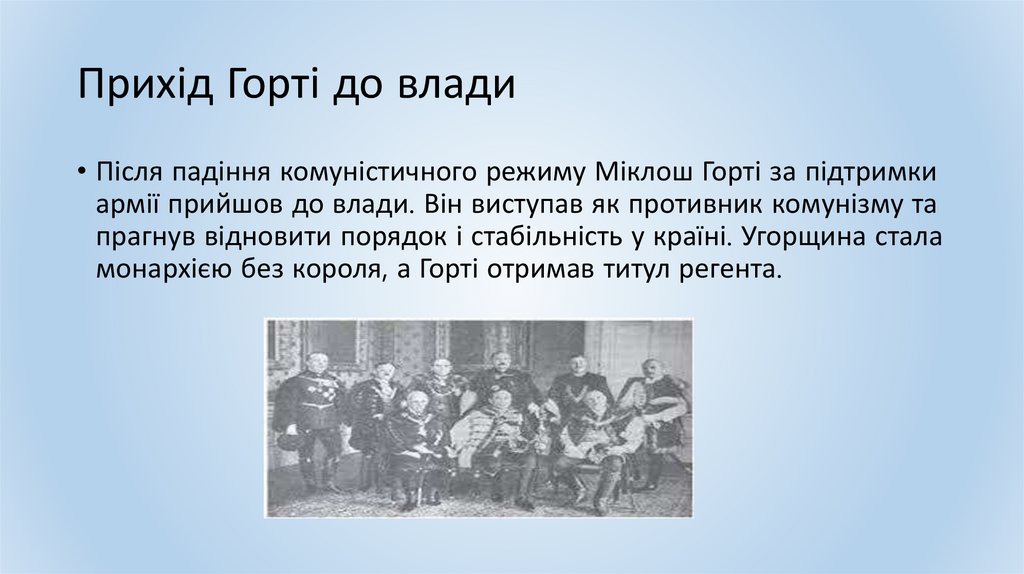 Прихід Горті до влади

• Після падіння комуністичного режиму Міклош Горті за підтримки армії прийшов до влади. Він виступав як противник комунізму та прагнув відновити порядок і стабільність у країні. Угорщина стала монархією без короля, а Горті отримав титул регента.